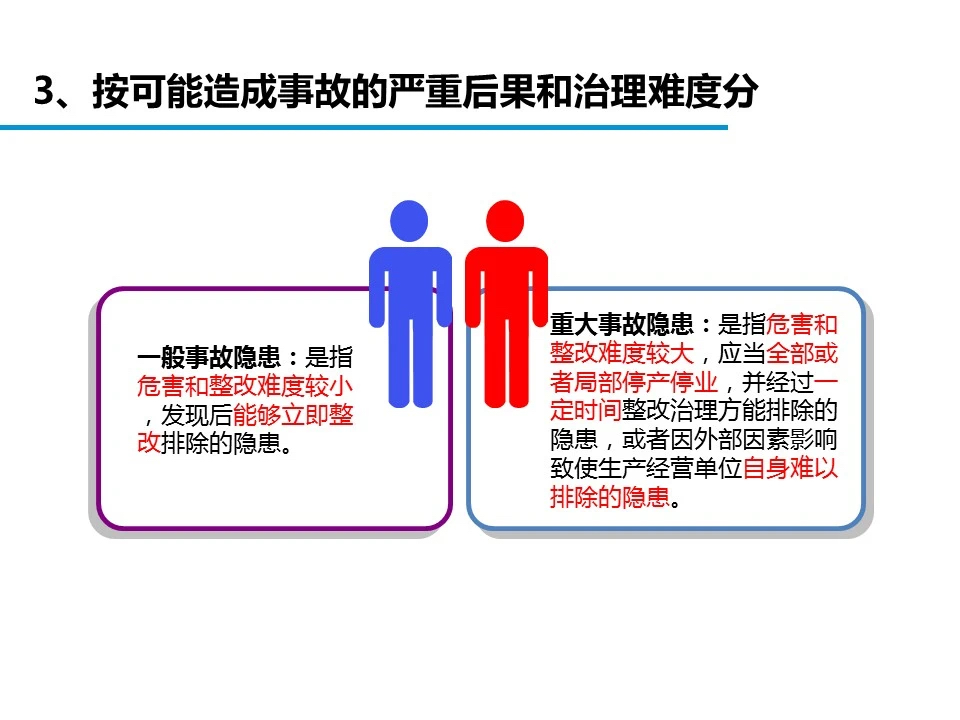 3、按可能造成事故的严重后果和治理难度分

一般事故隐患：是指危害和整改难度较小，发现后能够立即整改排除的隐患。

重大事故隐患：是指危害和整改难度较大，应当全部或者局部停产停业，并经过一定时间整改治理方能排除的隐患，或者因外部因素影响致使生产经营单位自身难以排除的隐患。